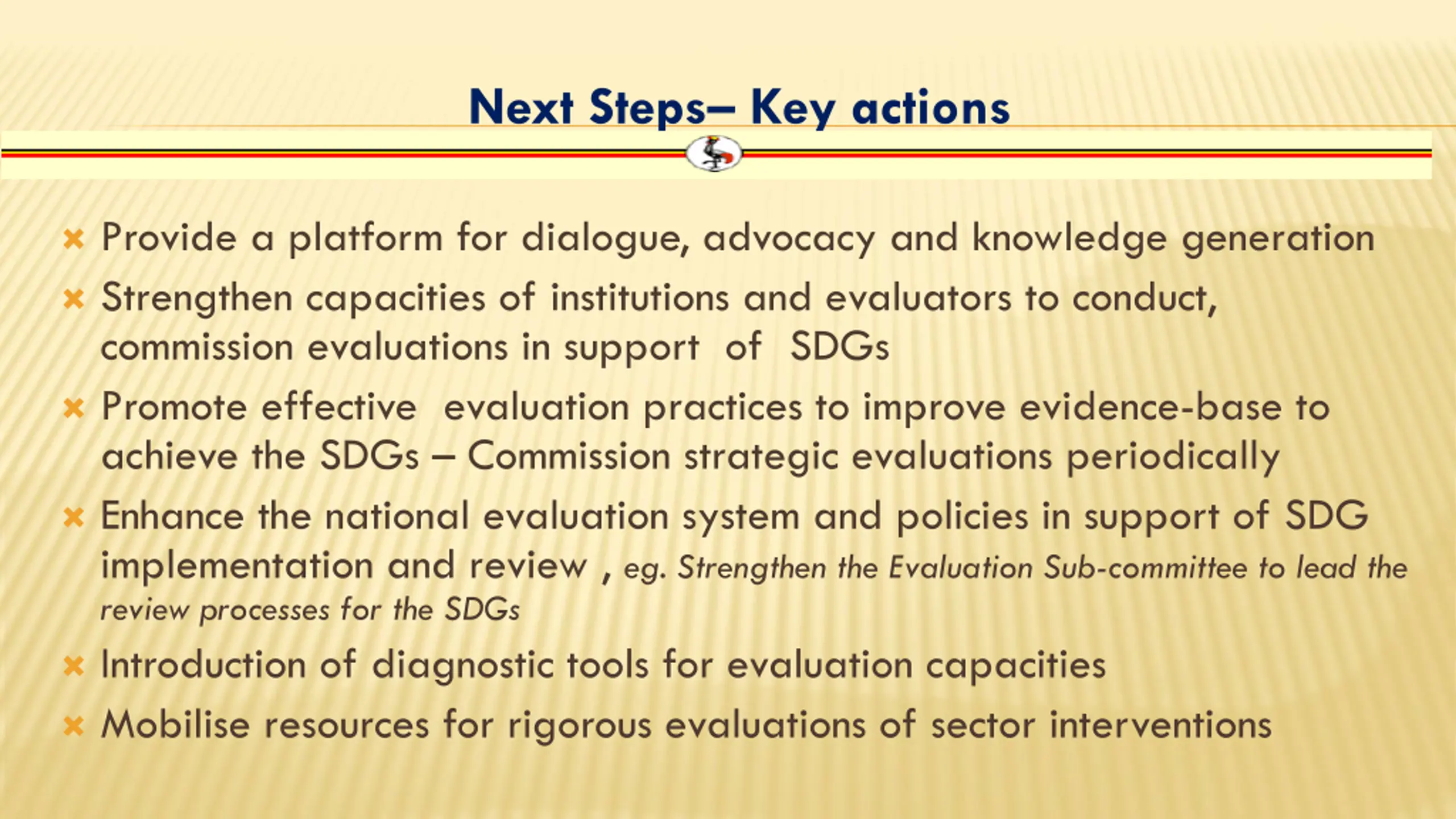 Next Steps– Key actions

Provide a platform for dialogue, advocacy and knowledge generation

Strengthen capacities of institutions and evaluators to conduct, commission evaluations in support of SDGs

Promote effective evaluation practices to improve evidence-base to achieve the SDGs – Commission strategic evaluations periodically

Enhance the national evaluation system and policies in support of SDG implementation and review , eg. Strengthen the Evaluation Sub-committee to lead the review processes for the SDGs

Introduction of diagnostic tools for evaluation capacities

Mobilise resources for rigorous evaluations of sector interventions